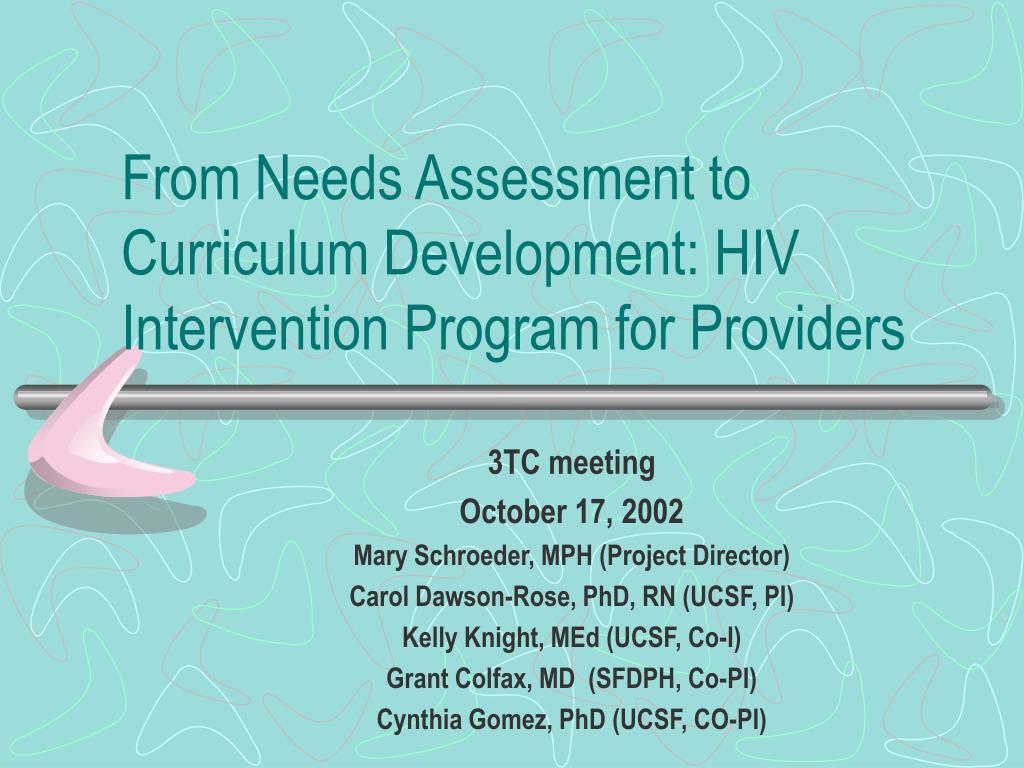 From Needs Assessment to Curriculum Development: HIV Intervention Program for Providers

3TC meeting

October 17, 2002

Mary Schroeder, MPH (Project Director)

Carol Dawson-Rose, PhD, RN (UCSF, PI)

Kelly Knight, MEd (UCSF, Co-I)

Grant Colfax, MD (SFDPH, Co-PI)

Cynthia Gomez, PhD (UCSF, CO-PI)